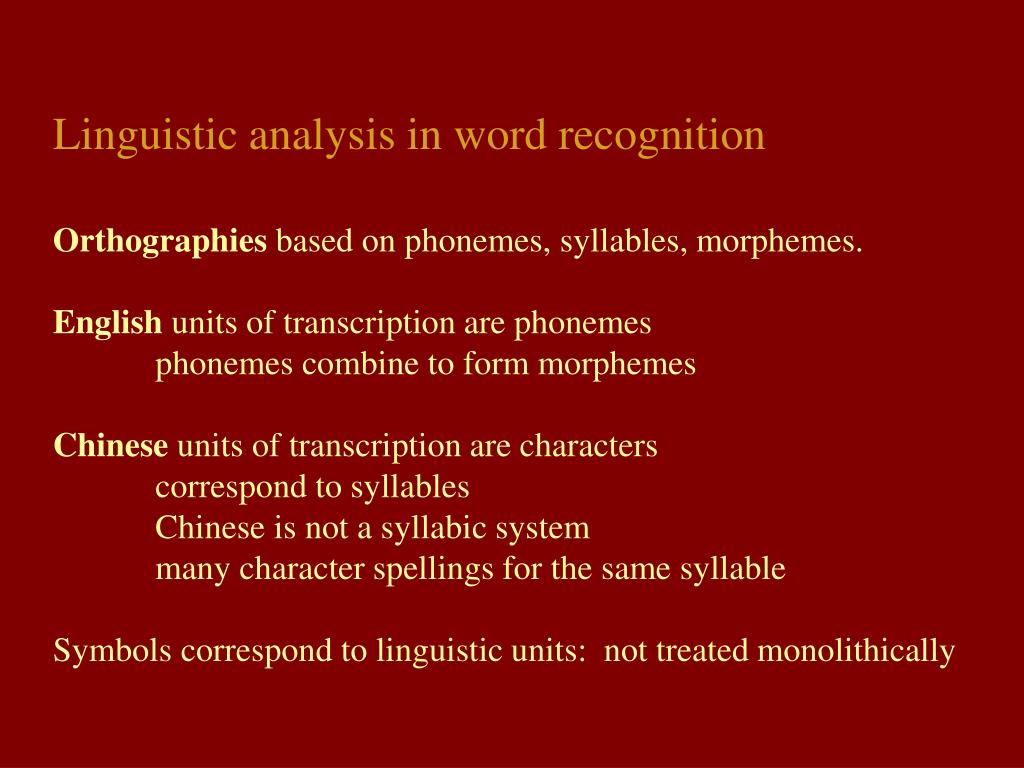 Linguistic analysis in word recognition

Orthographies based on phonemes, syllables, morphemes.

English units of transcription are phonemes
phonemes combine to form morphemes

Chinese units of transcription are characters
correspond to syllables
Chinese is not a syllabic system
many character spellings for the same syllable

Symbols correspond to linguistic units: not treated monolithically